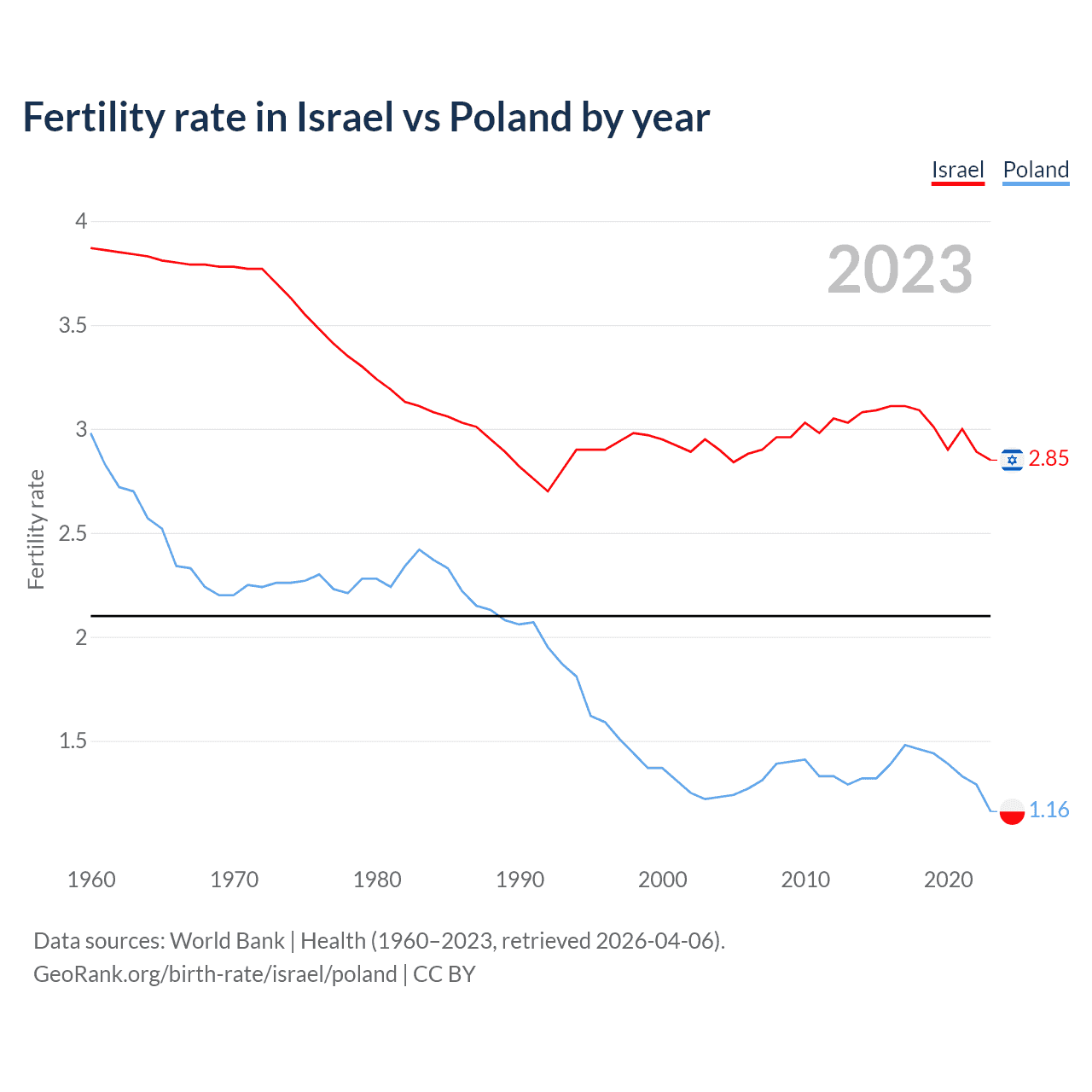 Fertility rate in Israel vs Poland by year

Israel Poland

2023

Fertility rate

4
3.5
3
2.5
2
1.5

2.85
1.16

1960 1970 1980 1990 2000 2010 2020

Data sources: World Bank | Health (1960–2023, retrieved 2026-04-06).
GeoRank.org/birth-rate/israel/poland | CC BY